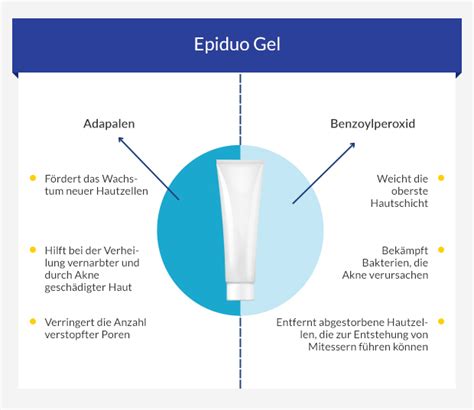 Epiduo Gel

Adapalen

Fördert das Wachstum neuer Hautzellen

Hilft bei der Verheilung vernarbter und durch Akne geschädigter Haut

Verringert die Anzahl verstopfter Poren

Benzoylperoxid

Weicht die oberste Hautschicht

Bekämpft Bakterien, die Akne verursachen

Entfernt abgestorbene Hautzellen, die zur Entstehung von Mitessern führen können